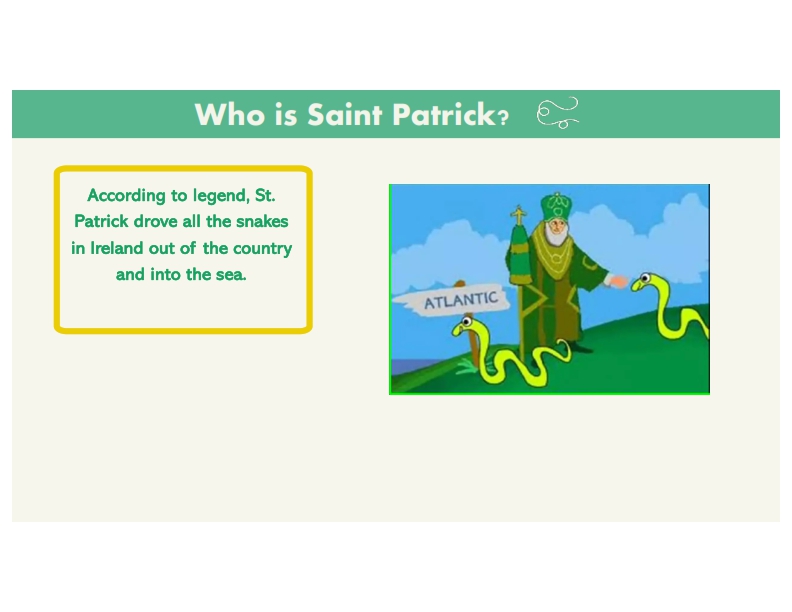 Who is Saint Patrick?

According to legend, St. Patrick drove all the snakes in Ireland out of the country and into the sea.

ATLANTIC